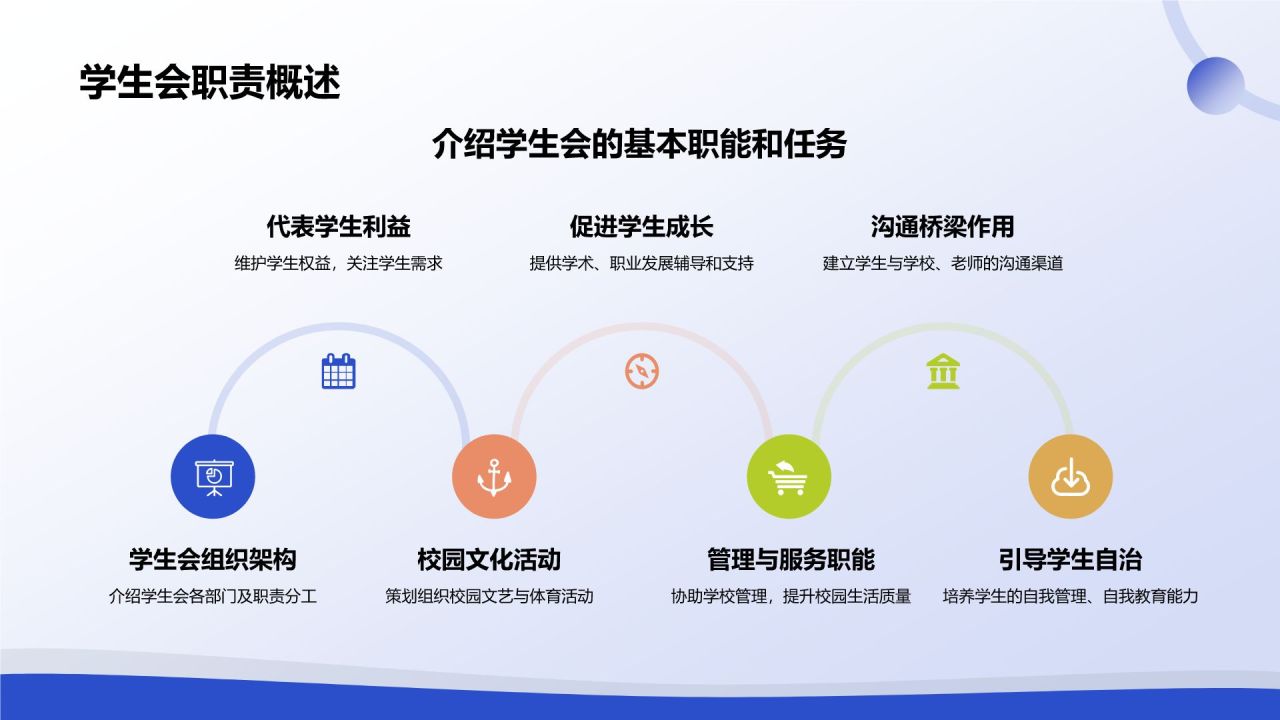 学生会职责概述

介绍学生会的基本职能和任务

代表学生利益
维护学生权益，关注学生需求

促进学生成长
提供学术、职业发展辅导和支持

沟通桥梁作用
建立学生与学校、老师的沟通渠道

学生会组织架构
介绍学生会各部门及职责分工

校园文化活动
策划组织校园文艺与体育活动

管理与服务职能
协助学校管理，提升校园生活质量

引导学生自治
培养学生的自我管理、自我教育能力